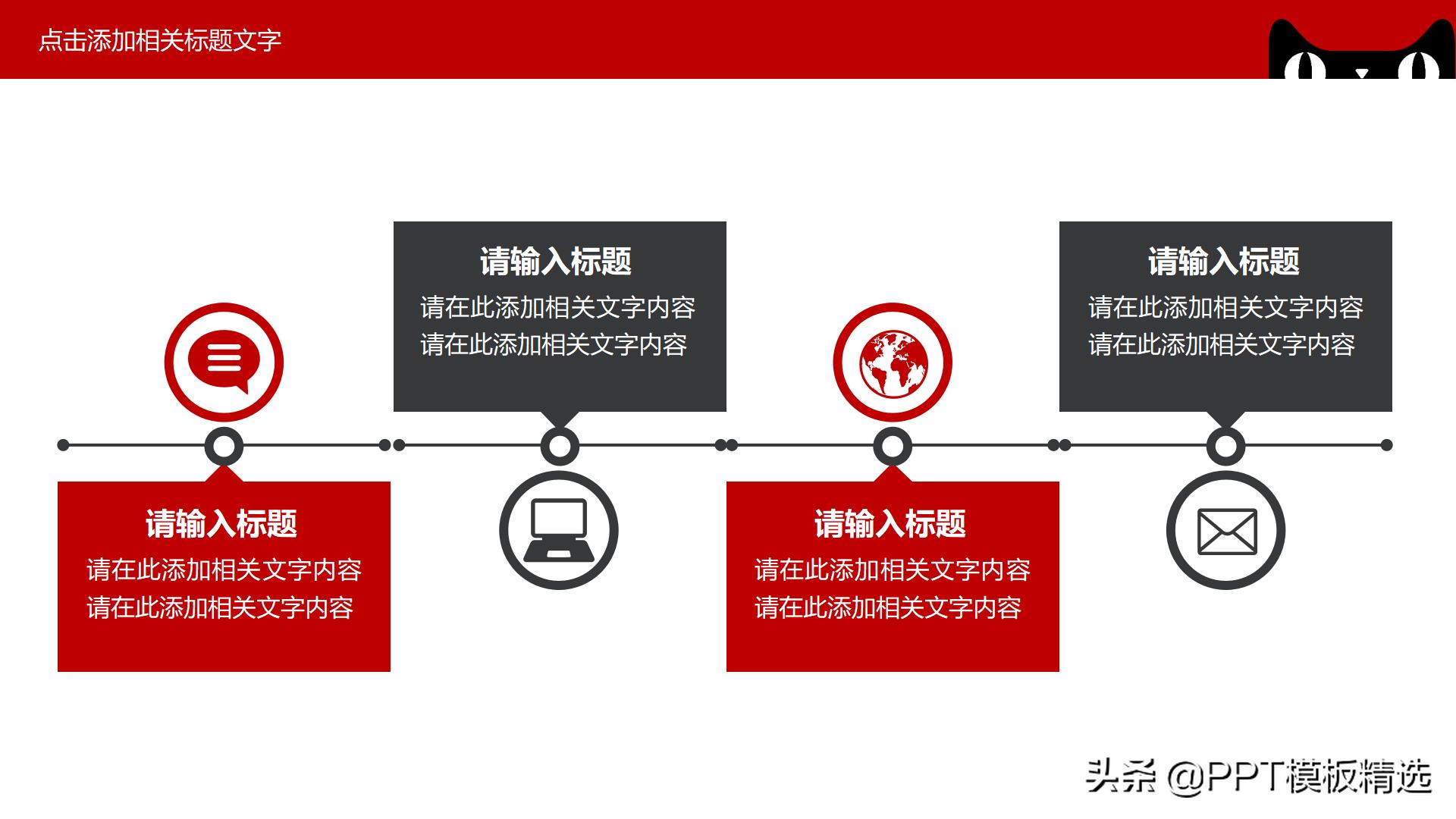 点击添加相关标题文字

请输入标题
请在此添加相关文字内容
请在此添加相关文字内容

请输入标题
请在此添加相关文字内容
请在此添加相关文字内容

请输入标题
请在此添加相关文字内容
请在此添加相关文字内容

请输入标题
请在此添加相关文字内容
请在此添加相关文字内容

头条 @PPT模板精选